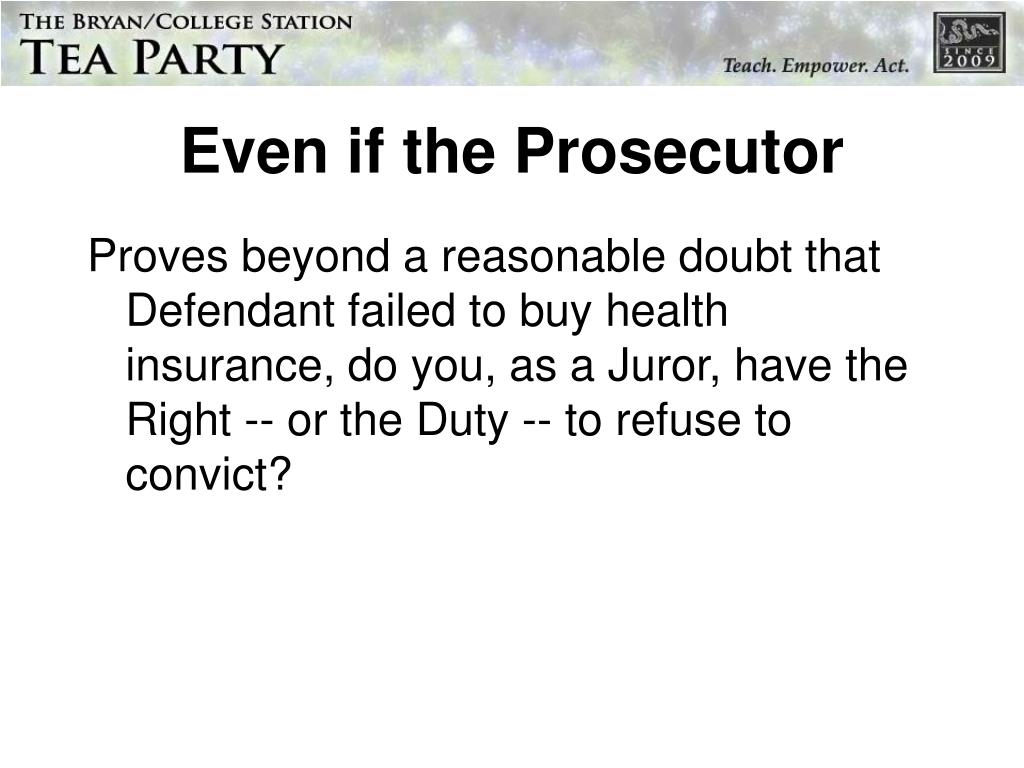 THE BRYAN/COLLEGE STATION
TEA PARTY

Teach. Empower. Act.

SINCE
2009

Even if the Prosecutor

Proves beyond a reasonable doubt that Defendant failed to buy health insurance, do you, as a Juror, have the Right -- or the Duty -- to refuse to convict?